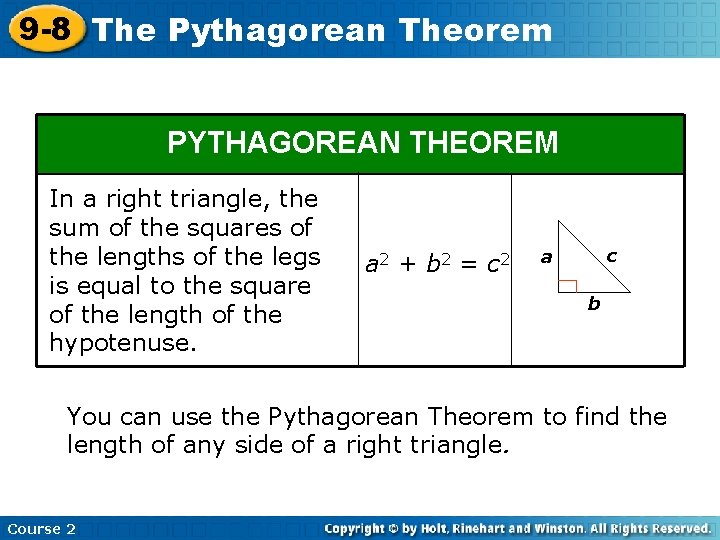 9-8 The Pythagorean Theorem

| PYTHAGOREAN THEOREM | | |
|---|---|---|
| In a right triangle, the sum of the squares of the lengths of the legs is equal to the square of the length of the hypotenuse. | $a^2 + b^2 = c^2$ | a c b |

You can use the Pythagorean Theorem to find the length of any side of a right triangle.

Course 2

Copyright © by Holt, Rinehart and Winston. All Rights Reserved.